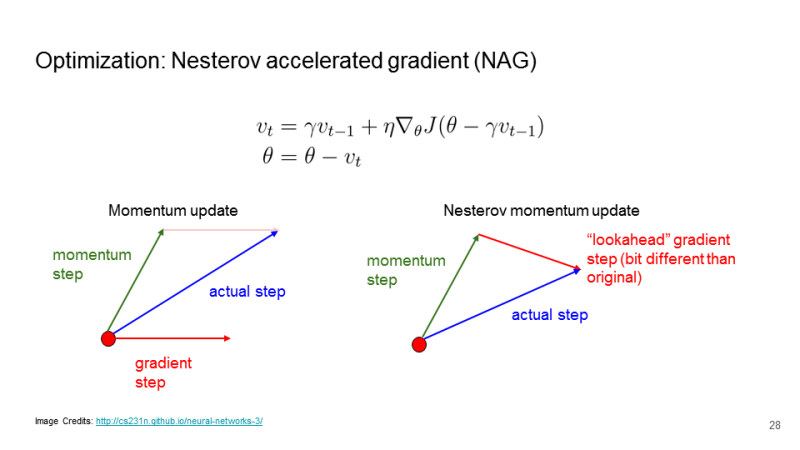 Optimization: Nesterov accelerated gradient (NAG)

$v_t = \gamma v_{t-1} + \eta \nabla_\theta J(\theta - \gamma v_{t-1})$
$\theta = \theta - v_t$

Momentum update

momentum step

actual step

gradient step

Nesterov momentum update

momentum step

"lookahead" gradient step (bit different than original)

actual step

Image Credits: http://cs231n.github.io/neural-networks-3/

28